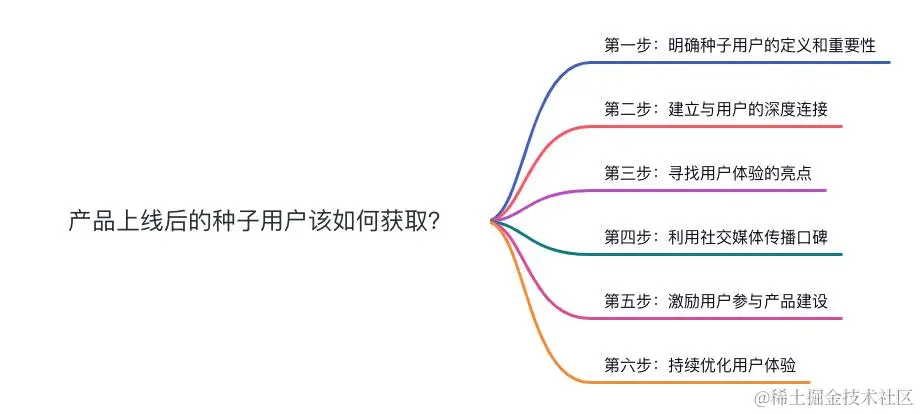 产品上线后的种子用户该如何获取？

第一步：明确种子用户的定义和重要性

第二步：建立与用户的深度连接

第三步：寻找用户体验的亮点

第四步：利用社交媒体传播口碑

第五步：激励用户参与产品建设

第六步：持续优化用户体验

@稀土掘金技术社区